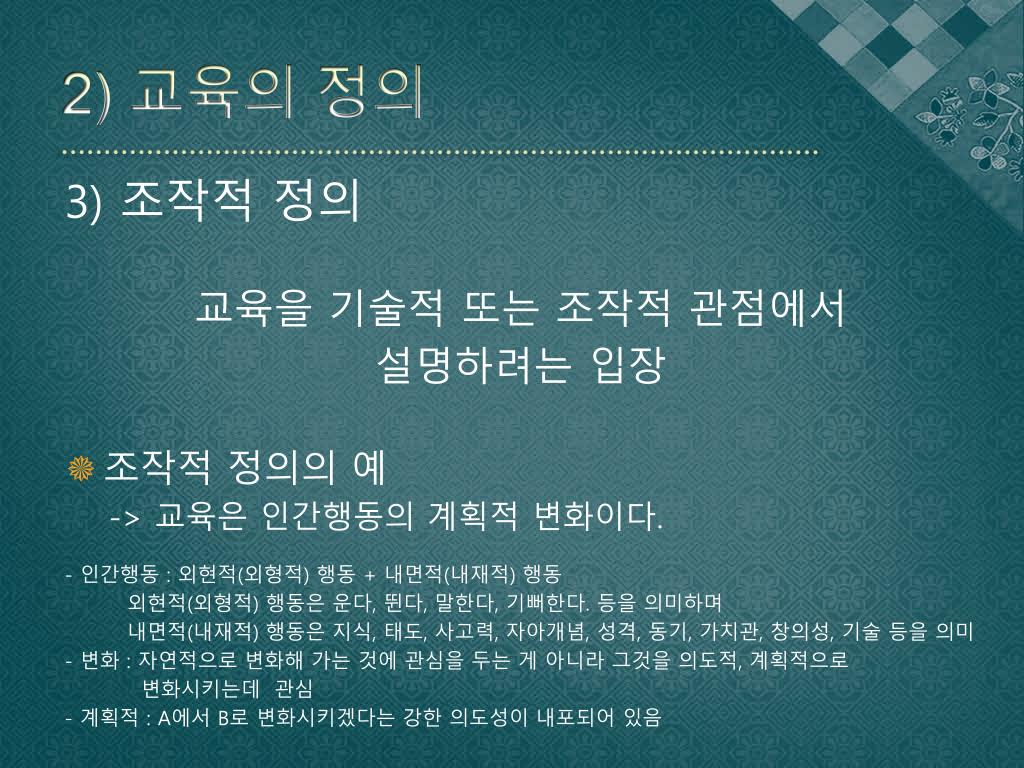 2) 교육의 정의

3) 조작적 정의

교육을 기술적 또는 조작적 관점에서 설명하려는 입장

조작적 정의의 예
-> 교육은 인간행동의 계획적 변화이다.

- 인간행동 : 외현적(외형적) 행동 + 내면적(내재적) 행동
외현적(외형적) 행동은 운다, 뛴다, 말한다, 기뻐한다. 등을 의미하며
내면적(내재적) 행동은 지식, 태도, 사고력, 자아개념, 성격, 동기, 가치관, 창의성, 기술 등을 의미
- 변화 : 자연적으로 변화해 가는 것에 관심을 두는 게 아니라 그것을 의도적, 계획적으로 변화시키는데 관심
- 계획적 : A에서 B로 변화시키겠다는 강한 의도성이 내포되어 있음